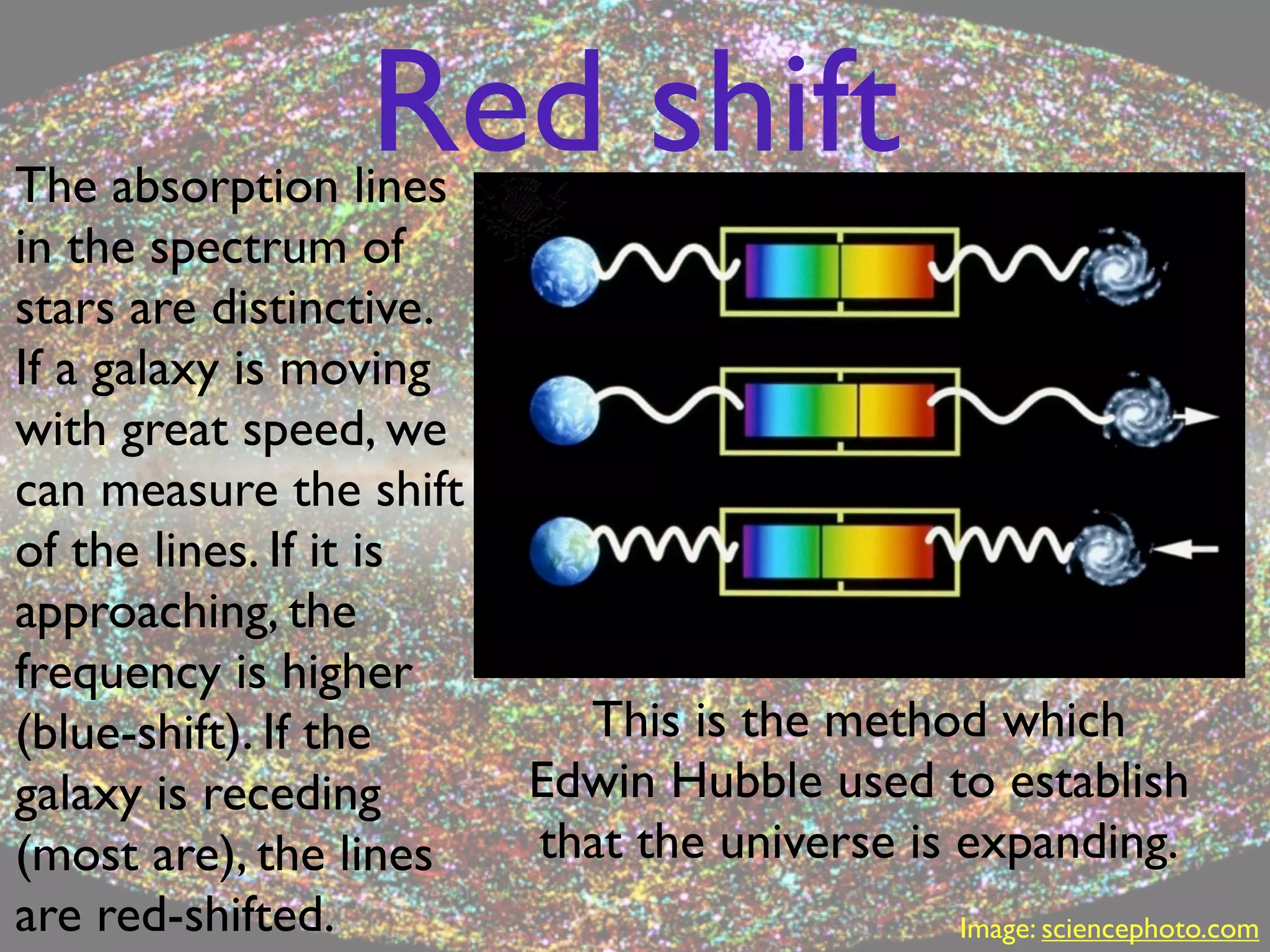 Red shift

The absorption lines in the spectrum of stars are distinctive. If a galaxy is moving with great speed, we can measure the shift of the lines. If it is approaching, the frequency is higher (blue-shift). If the galaxy is receding (most are), the lines are red-shifted.

This is the method which Edwin Hubble used to establish that the universe is expanding.

Image: sciencephoto.com